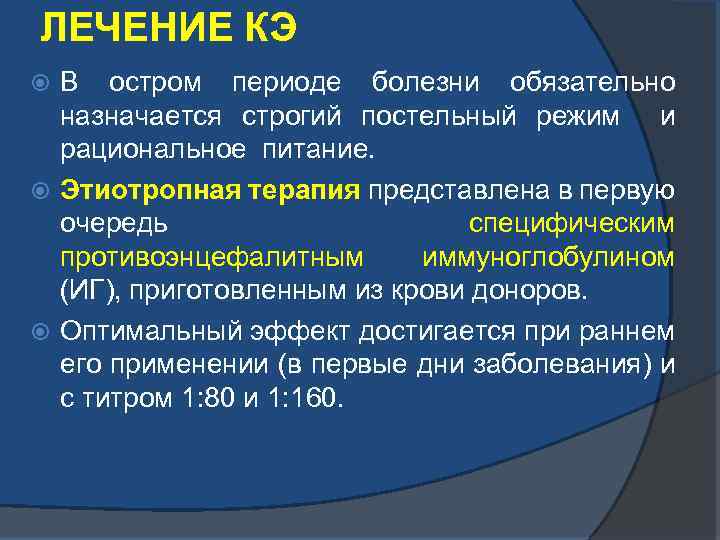 ЛЕЧЕНИЕ КЭ

В остром периоде болезни обязательно назначается строгий постельный режим и рациональное питание.

Этиотропная терапия представлена в первую очередь специфическим противоэнцефалитным иммуноглобулином (ИГ), приготовленным из крови доноров.

Оптимальный эффект достигается при раннем его применении (в первые дни заболевания) и с титром 1:80 и 1:160.